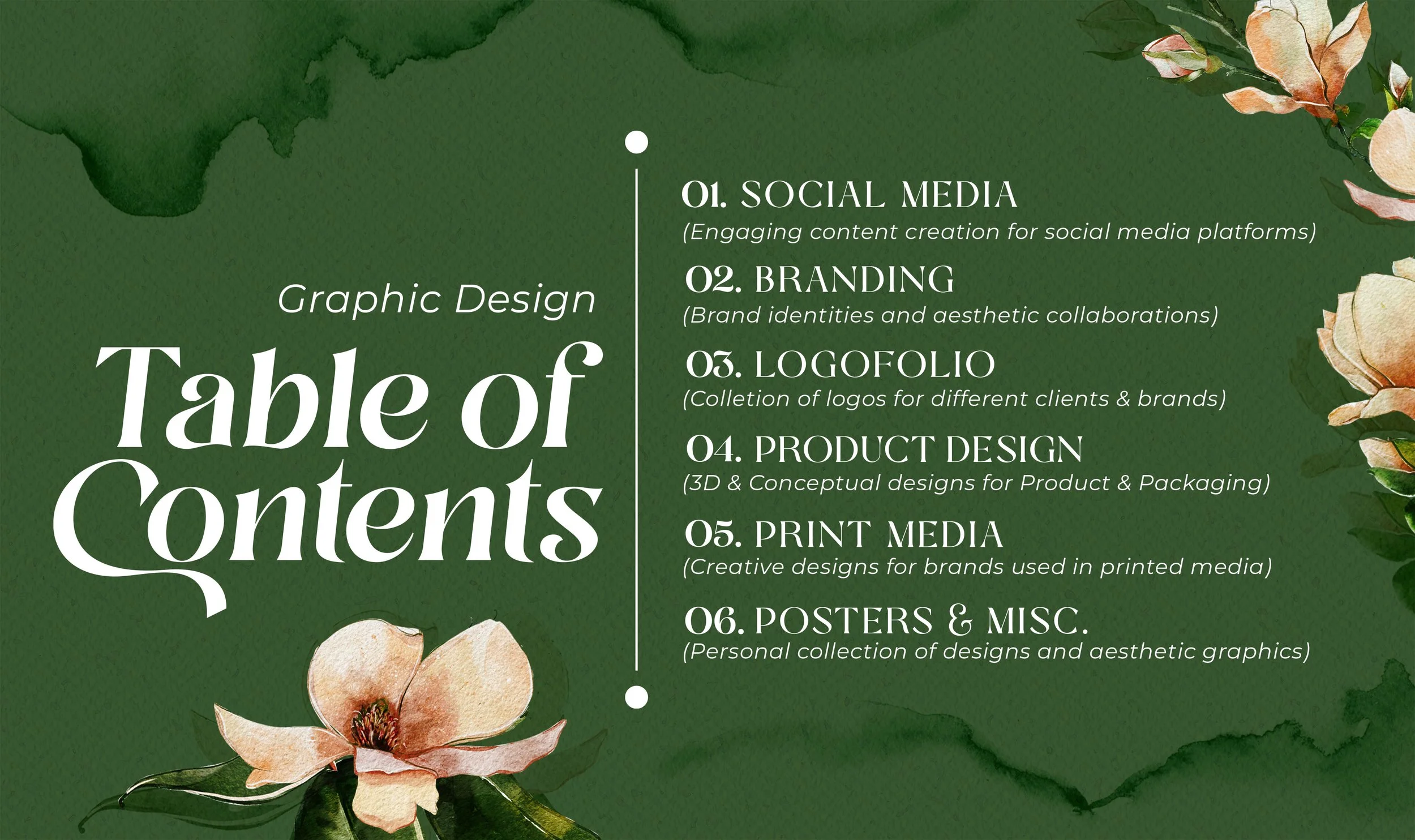 Graphic Design

Table of Contents

01. SOCIAL MEDIA
(Engaging content creation for social media platforms)

02. BRANDING
(Brand identities and aesthetic collaborations)

03. LOGOFOLIO
(Colletion of logos for different clients & brands)

04. PRODUCT DESIGN
(3D & Conceptual designs for Product & Packaging)

05. PRINT MEDIA
(Creative designs for brands used in printed media)

06. POSTERS & MISC.
(Personal collection of designs and aesthetic graphics)